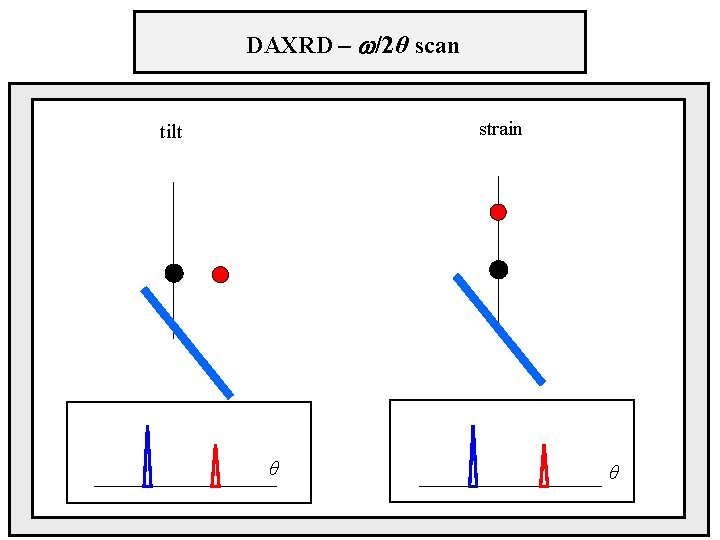 DAXRD – $\omega/2\theta$ scan

tilt

strain

$\theta$

$\theta$